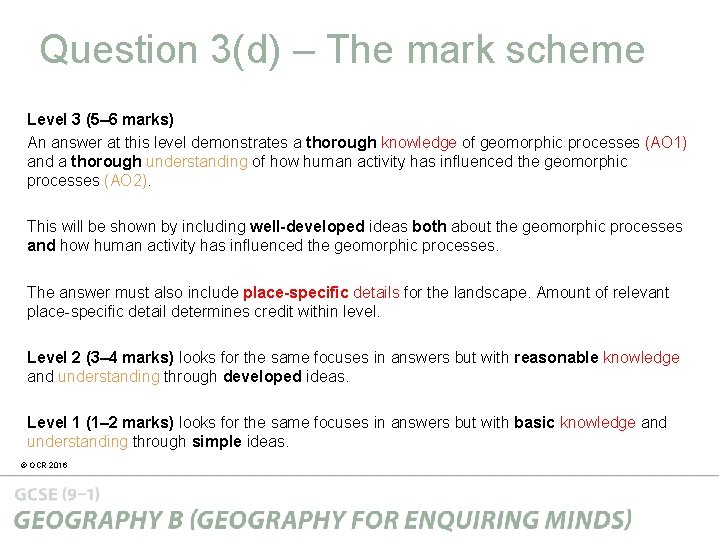 Question 3(d) – The mark scheme

Level 3 (5–6 marks)
An answer at this level demonstrates a thorough knowledge of geomorphic processes (AO1) and a thorough understanding of how human activity has influenced the geomorphic processes (AO2).

This will be shown by including well-developed ideas both about the geomorphic processes and how human activity has influenced the geomorphic processes.

The answer must also include place-specific details for the landscape. Amount of relevant place-specific detail determines credit within level.

Level 2 (3–4 marks) looks for the same focuses in answers but with reasonable knowledge and understanding through developed ideas.

Level 1 (1–2 marks) looks for the same focuses in answers but with basic knowledge and understanding through simple ideas.

© OCR 2016

GCSE (9–1)
GEOGRAPHY B (GEOGRAPHY FOR ENQUIRING MINDS)